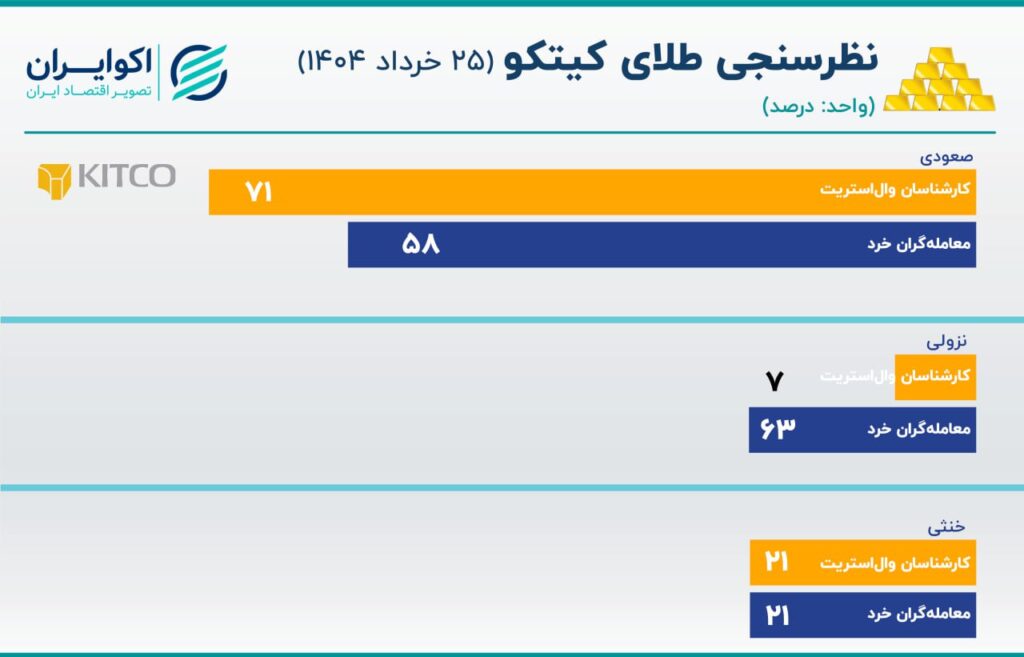 نظرسنجی طلای کیتکو (۲۵ خرداد ۱۴۰۴)
(واحد: درصد)

اکوایران
تصویر اقتصاد ایران

KITCO

صعودی
کارشناسان وال‌استریت ۷۱
معامله‌گران خرد ۵۸

نزولی
کارشناسان وال‌استریت ۷
معامله‌گران خرد ۶۳

خنثی
کارشناسان وال‌استریت ۲۱
معامله‌گران خرد ۲۱